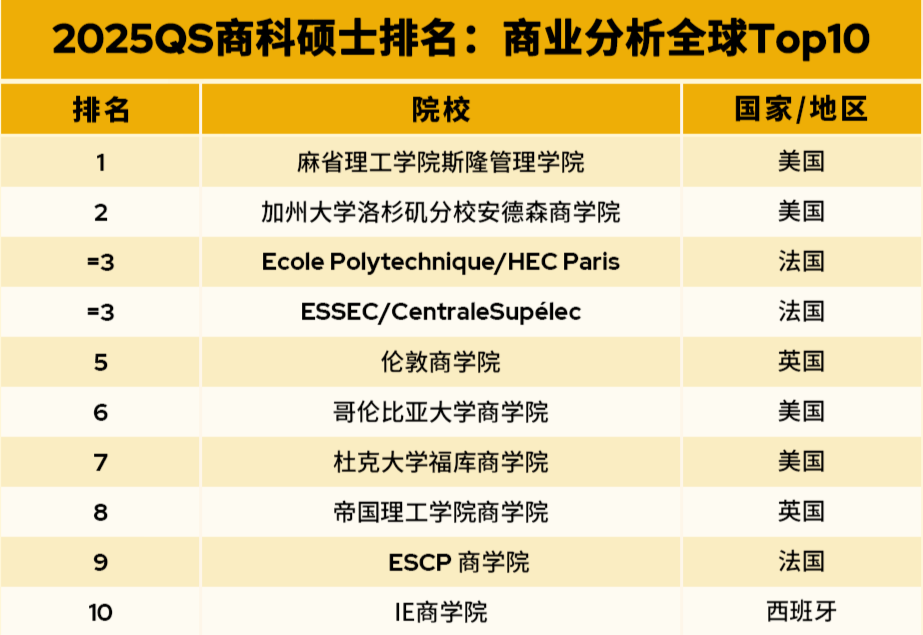 2025QS商科硕士排名：商业分析全球Top10

| 排名 | 院校 | 国家/地区 |
|---|---|---|
| 1 | 麻省理工学院斯隆管理学院 | 美国 |
| 2 | 加州大学洛杉矶分校安德森商学院 | 美国 |
| =3 | Ecole Polytechnique/HEC Paris | 法国 |
| =3 | ESSEC/CentraleSupélec | 法国 |
| 5 | 伦敦商学院 | 英国 |
| 6 | 哥伦比亚大学商学院 | 美国 |
| 7 | 杜克大学福库商学院 | 美国 |
| 8 | 帝国理工学院商学院 | 英国 |
| 9 | ESCP 商学院 | 法国 |
| 10 | IE商学院 | 西班牙 |